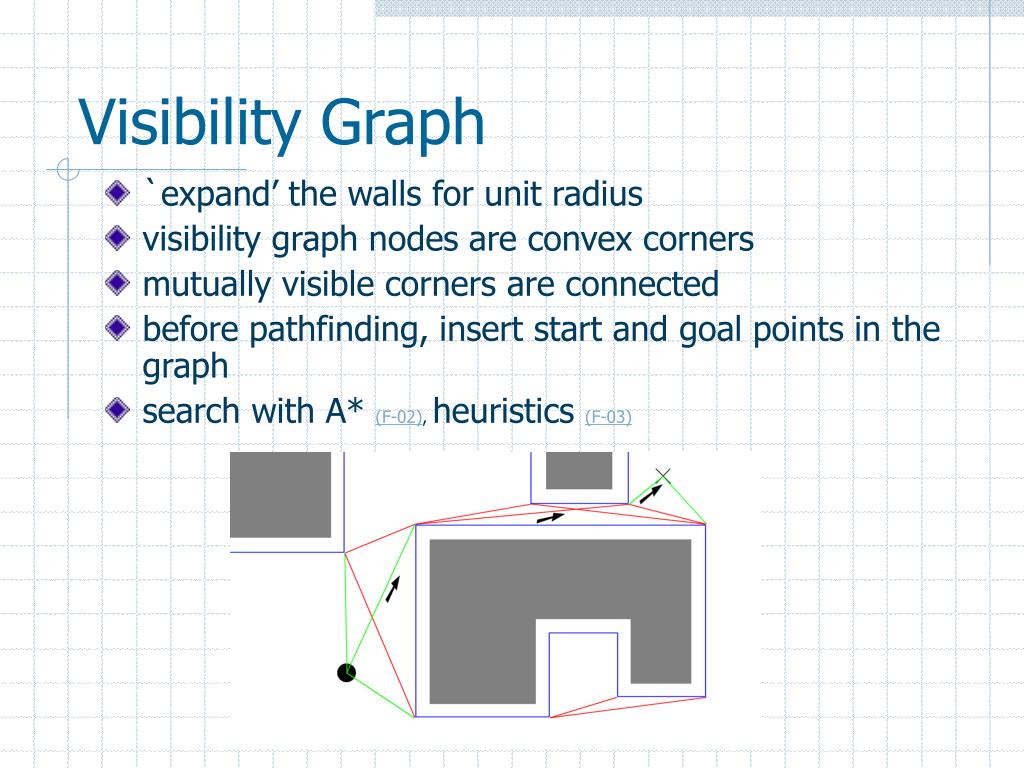 Visibility Graph

`expand' the walls for unit radius

visibility graph nodes are convex corners

mutually visible corners are connected

before pathfinding, insert start and goal points in the graph

search with A* (F-02), heuristics (F-03)